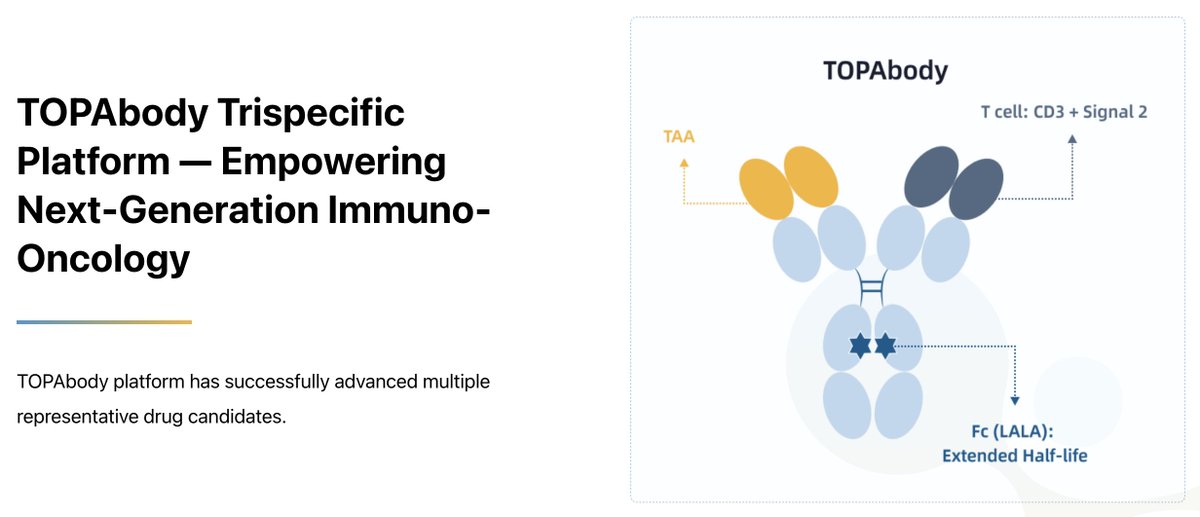 TOPAbody Trispecific Platform — Empowering Next-Generation Immuno-Oncology

TOPAbody platform has successfully advanced multiple representative drug candidates.

TOPAbody

TAA

T cell: CD3 + Signal 2

Fc (LALA): Extended Half-life